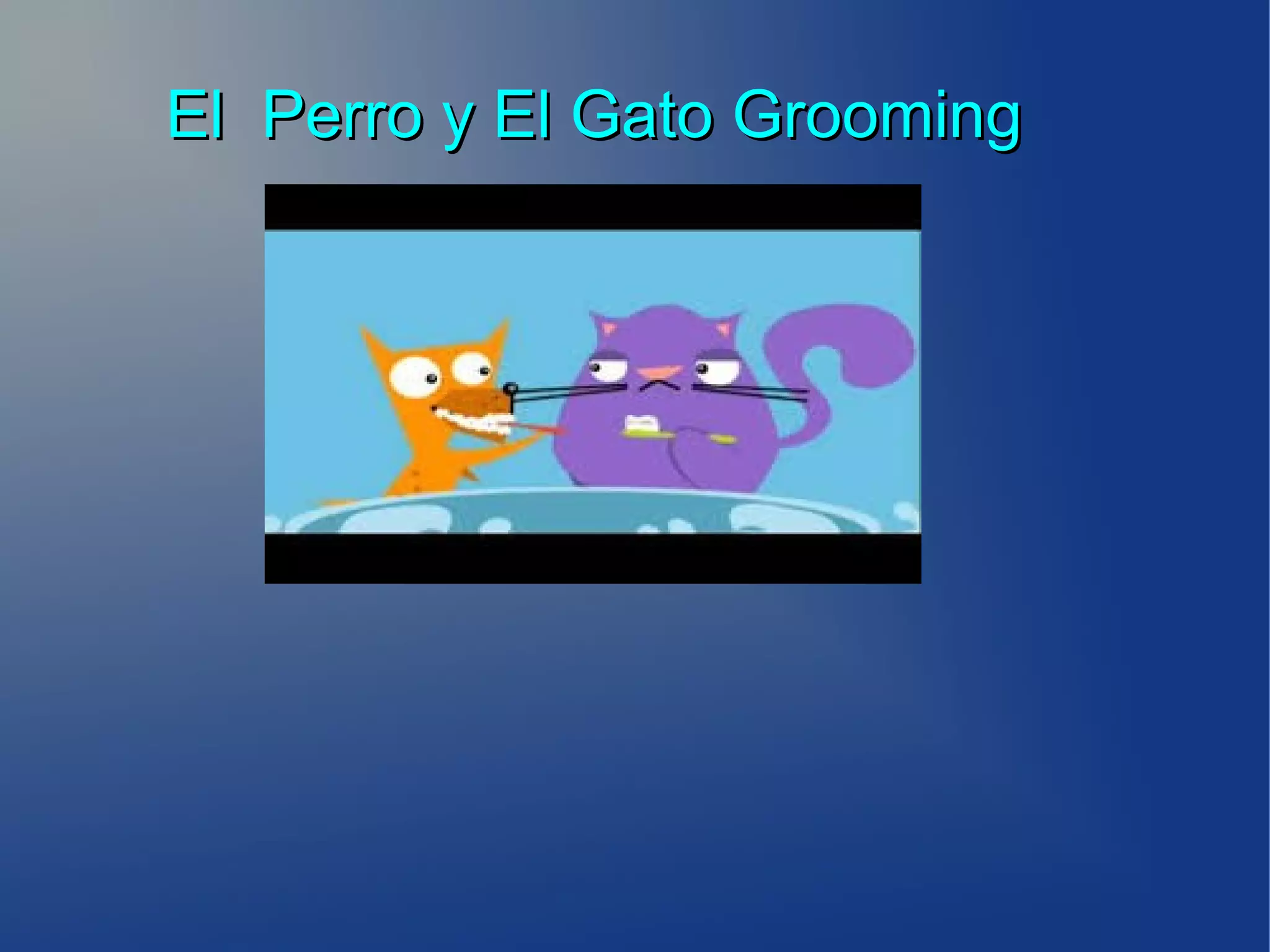 El  Perro y El Gato Grooming